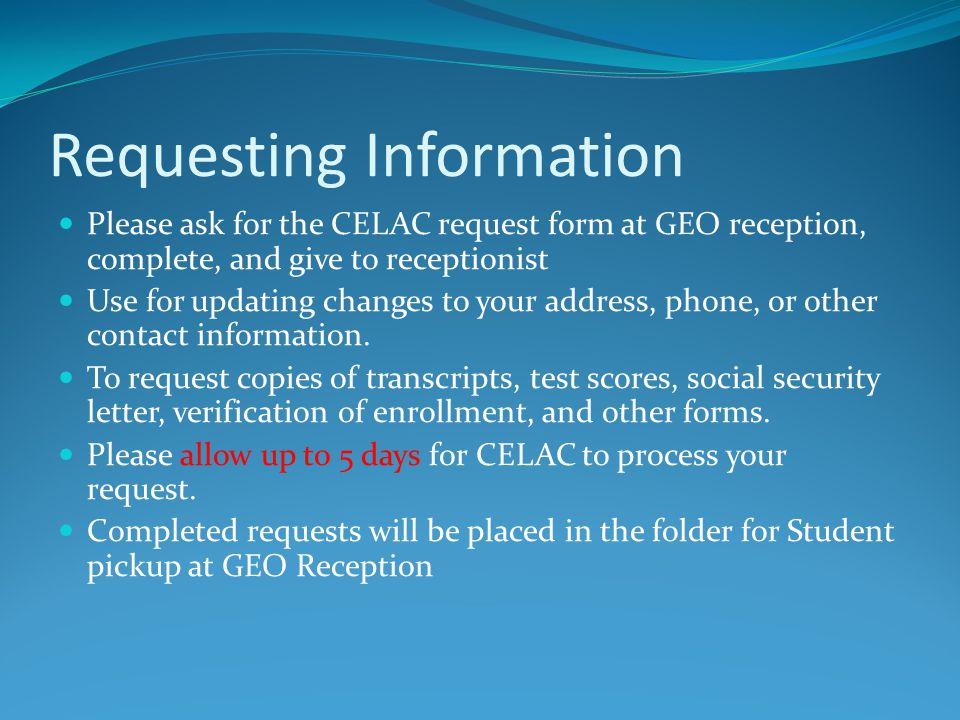 Requesting Information

- Please ask for the CELAC request form at GEO reception, complete, and give to receptionist
- Use for updating changes to your address, phone, or other contact information.
- To request copies of transcripts, test scores, social security letter, verification of enrollment, and other forms.
- Please allow up to 5 days for CELAC to process your request.
- Completed requests will be placed in the folder for Student pickup at GEO Reception